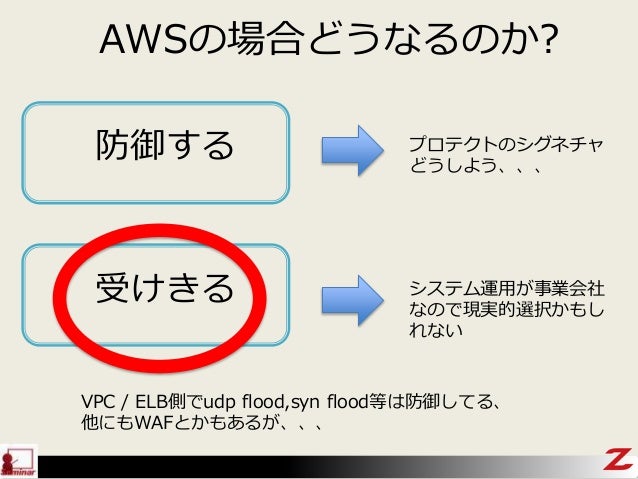 AWSの場合どうなるのか?

防御する

プロテクトのシグネチャどうしよう、、、

受けきる

システム運用が事業会社なので現実的選択かもしれない

VPC / ELB側でudp flood,syn flood等は防御してる、他にもWAFとかもあるが、、、

Seminar

Z